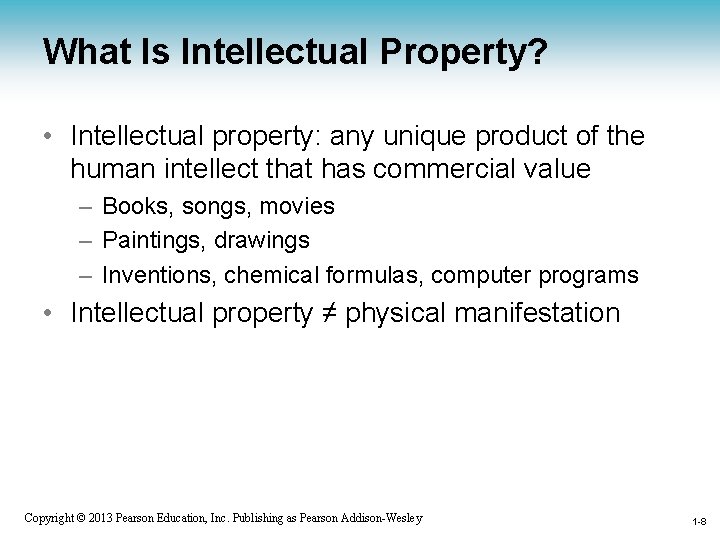 What Is Intellectual Property?

• Intellectual property: any unique product of the human intellect that has commercial value
– Books, songs, movies
– Paintings, drawings
– Inventions, chemical formulas, computer programs
• Intellectual property $\neq$ physical manifestation

Copyright © 2013 Pearson Education, Inc. Publishing as Pearson Addison-Wesley

1-8